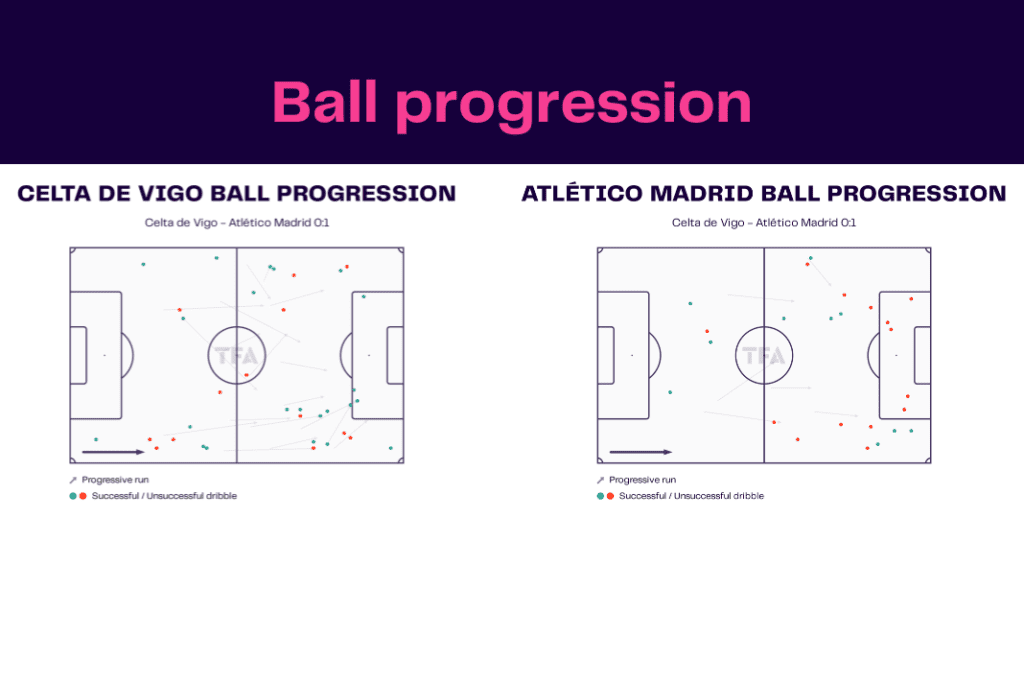 Ball progression

CELTA DE VIGO BALL PROGRESSION

Celta de Vigo - Atlético Madrid 0:1

TFA

Progressive run

Successful / Unsuccessful dribble

ATLÉTICO MADRID BALL PROGRESSION

Celta de Vigo - Atlético Madrid 0:1

TFA

Progressive run

Successful / Unsuccessful dribble